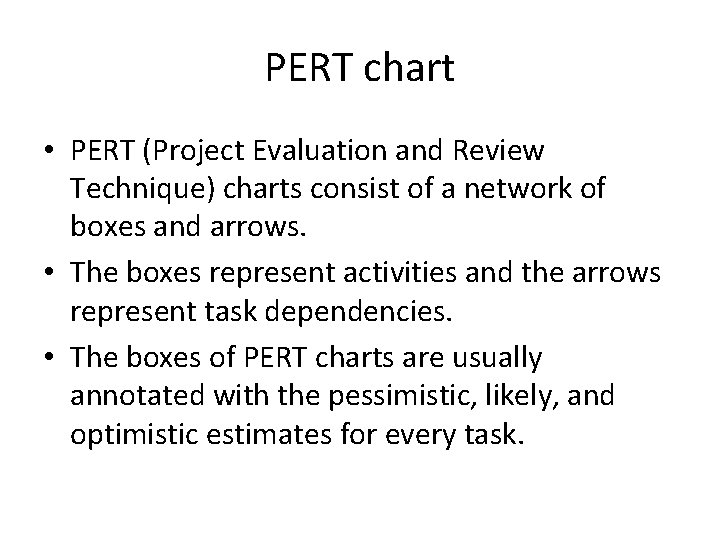 PERT chart

• PERT (Project Evaluation and Review Technique) charts consist of a network of boxes and arrows.
• The boxes represent activities and the arrows represent task dependencies.
• The boxes of PERT charts are usually annotated with the pessimistic, likely, and optimistic estimates for every task.